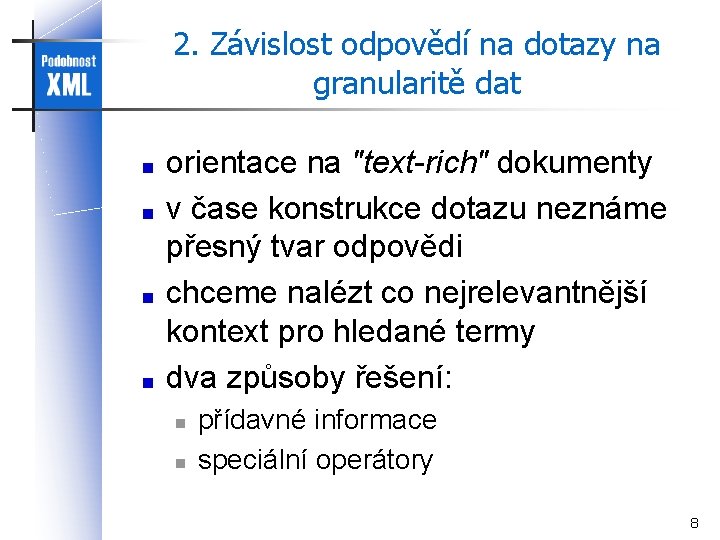 Podobnost
XML

2. Závislost odpovědí na dotazy na granularitě dat

- orientace na "text-rich" dokumenty
- v čase konstrukce dotazu neznáme přesný tvar odpovědi
- chceme nalézt co nejrelevantnější kontext pro hledané termy
- dva způsoby řešení:
  - přídavné informace
  - speciální operátory

8